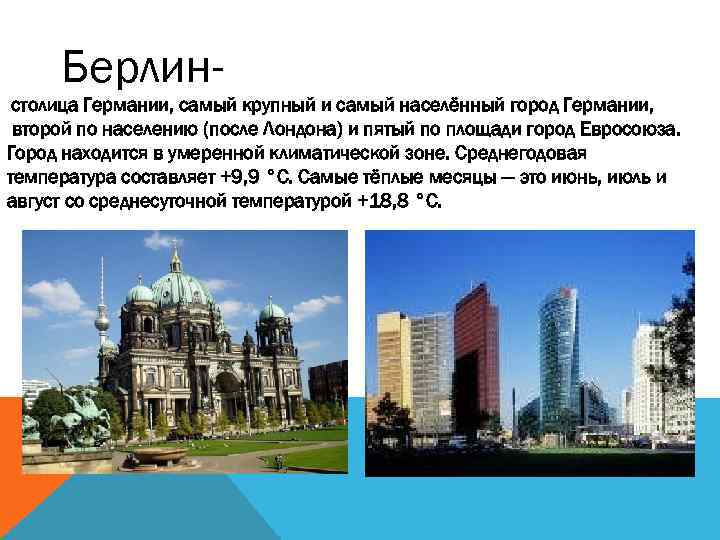 Берлин-

столица Германии, самый крупный и самый населённый город Германии, второй по населению (после Лондона) и пятый по площади город Евросоюза. Город находится в умеренной климатической зоне. Среднегодовая температура составляет +9,9 °C. Самые тёплые месяцы — это июнь, июль и август со среднесуточной температурой +18,8 °C.